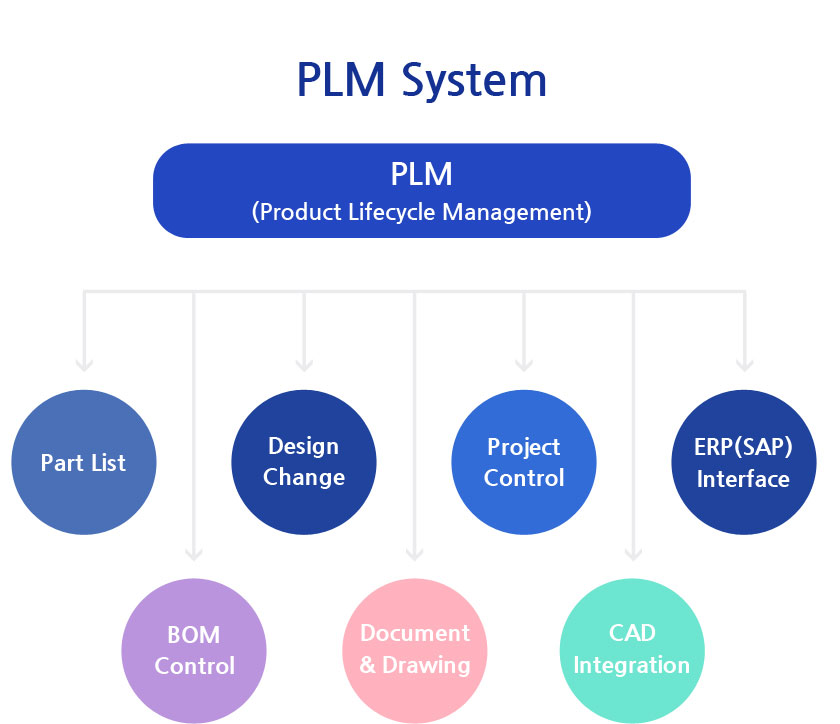 PLM System

PLM
(Product Lifecycle Management)

Part List

Design Change

Project Control

ERP(SAP) Interface

BOM Control

Document & Drawing

CAD Integration